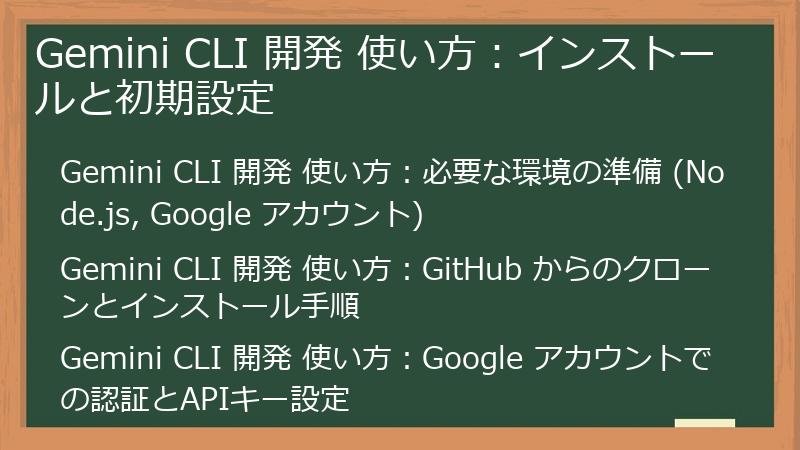 Gemini CLI 開発 使い方：インストールと初期設定

Gemini CLI 開発 使い方：必要な環境の準備 (Node.js, Google アカウント)

Gemini CLI 開発 使い方：GitHub からのクローンとインストール手順

Gemini CLI 開発 使い方：Google アカウントでの認証とAPIキー設定